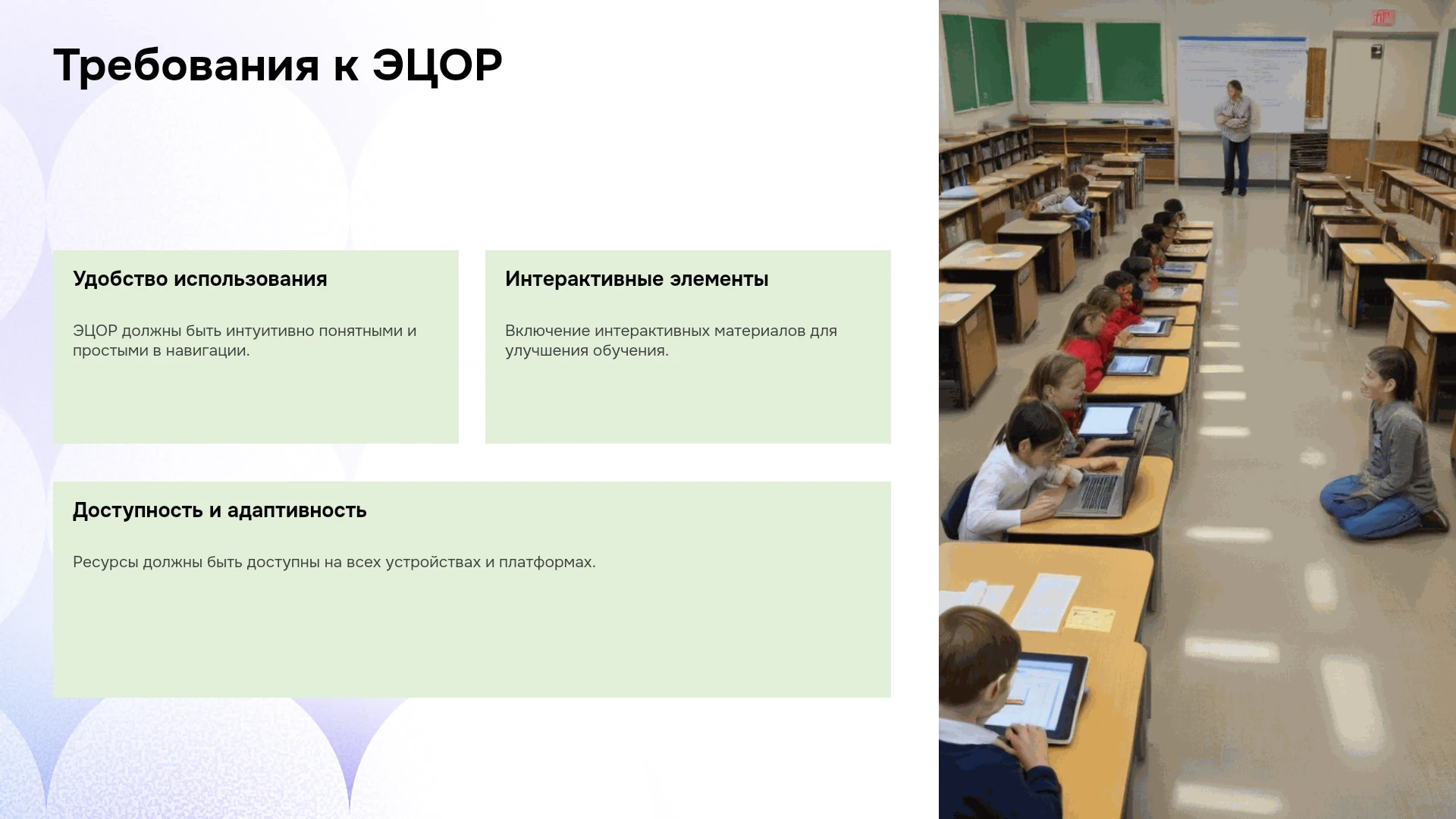 Требования к ЭЦОР

Удобство использования

ЭЦОР должны быть интуитивно понятными и простыми в навигации.

Интерактивные элементы

Включение интерактивных материалов для улучшения обучения.

Доступность и адаптивность

Ресурсы должны быть доступны на всех устройствах и платформах.